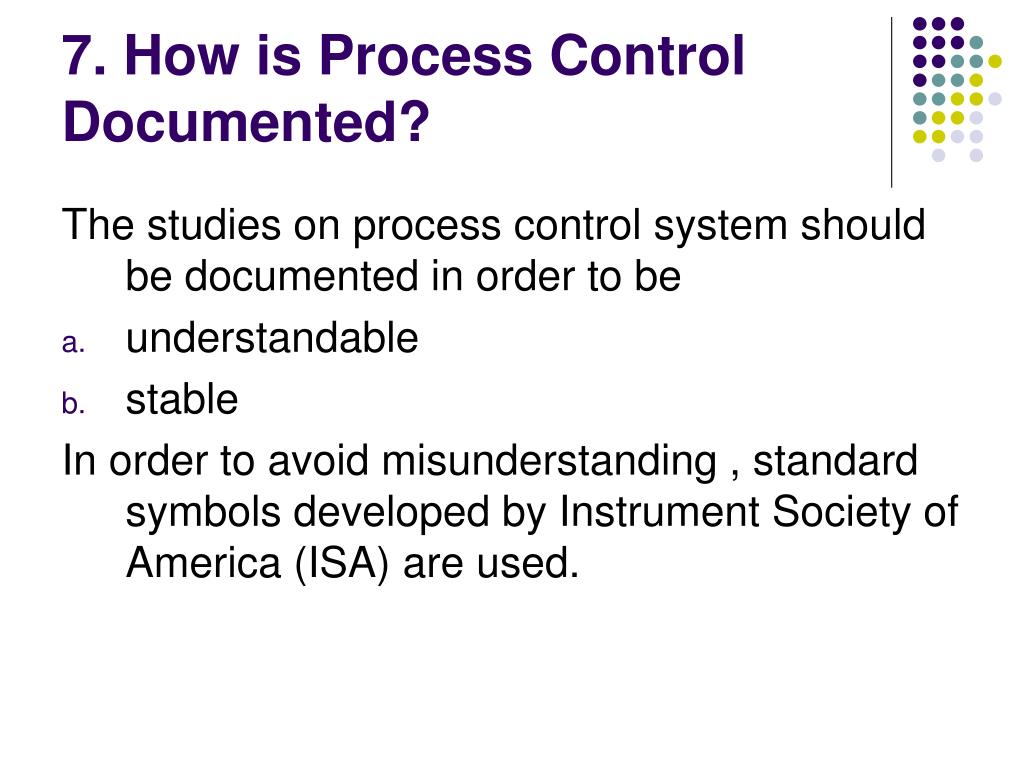 7. How is Process Control Documented?

The studies on process control system should be documented in order to be

a. understandable

b. stable

In order to avoid misunderstanding , standard symbols developed by Instrument Society of America (ISA) are used.